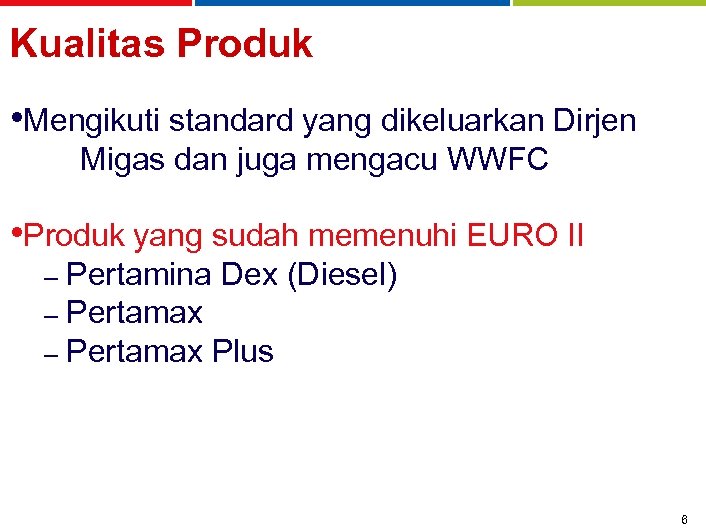 Kualitas Produk

•Mengikuti standard yang dikeluarkan Dirjen Migas dan juga mengacu WWFC

•Produk yang sudah memenuhi EURO II
– Pertamina Dex (Diesel)
– Pertamax
– Pertamax Plus

6